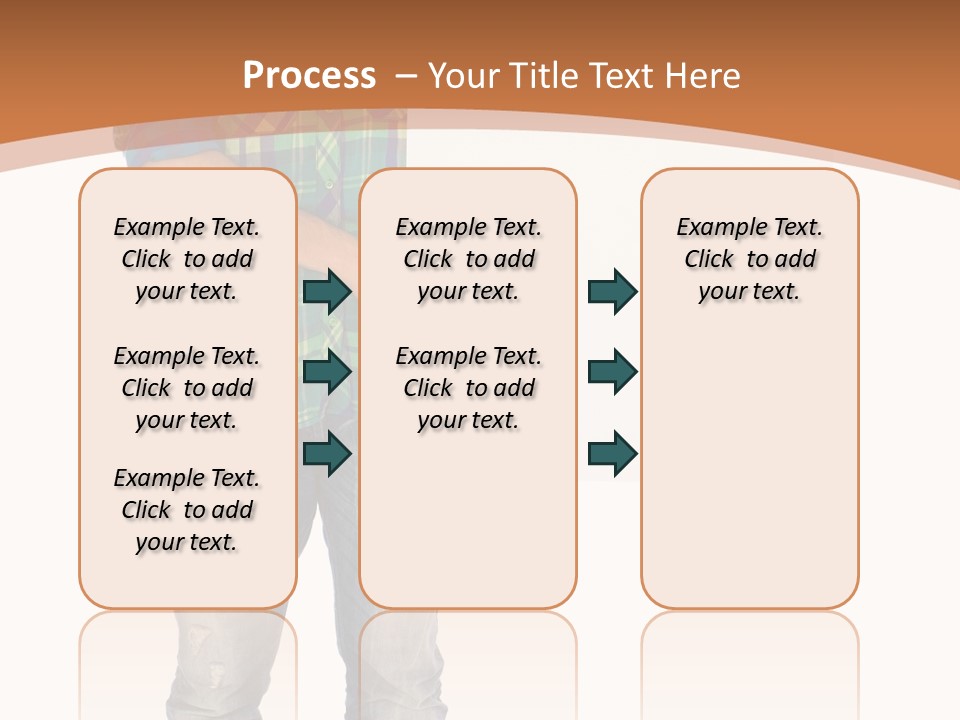 Process – Your Title Text Here

Example Text. Click to add your text.

Example Text. Click to add your text.

Example Text. Click to add your text.

Example Text. Click to add your text.

Example Text. Click to add your text.

Example Text. Click to add your text.